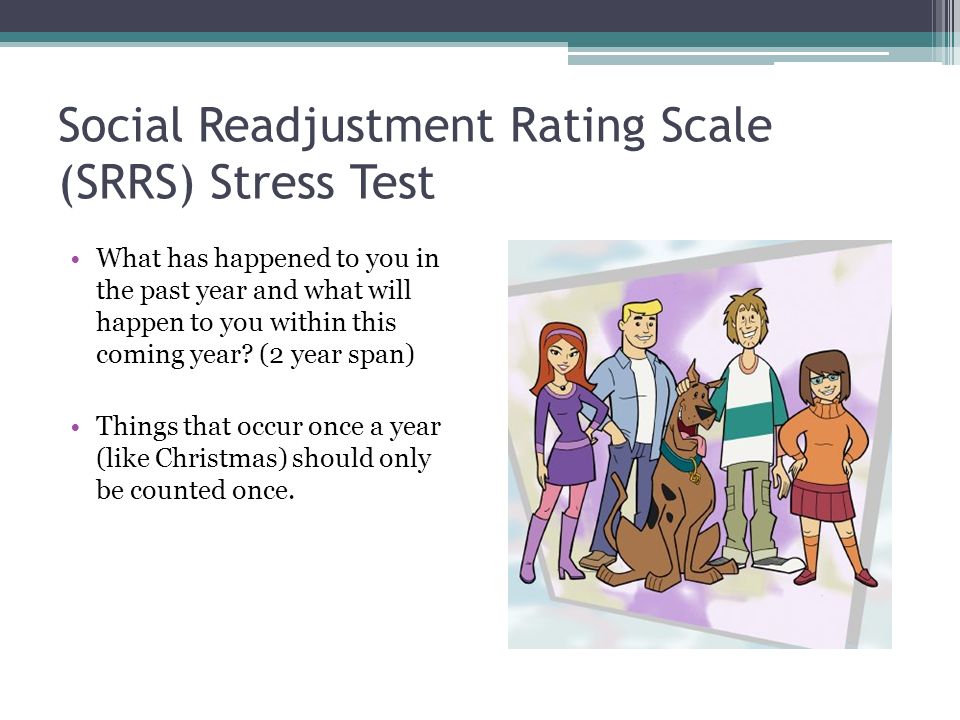 Social Readjustment Rating Scale (SRRS) Stress Test

• What has happened to you in the past year and what will happen to you within this coming year? (2 year span)

• Things that occur once a year (like Christmas) should only be counted once.